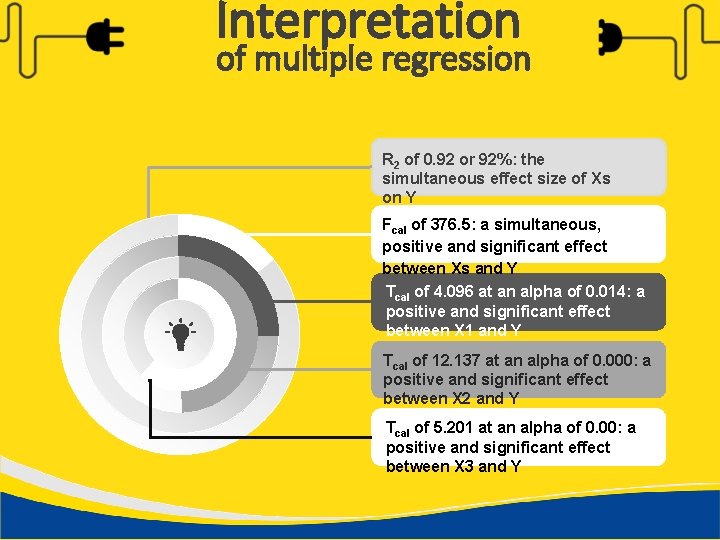 Interpretation of multiple regression

$R_2$ of 0.92 or 92%: the simultaneous effect size of Xs on Y

$F_{cal}$ of 376.5: a simultaneous, positive and significant effect between Xs and Y

$T_{cal}$ of 4.096 at an alpha of 0.014: a positive and significant effect between X1 and Y

$T_{cal}$ of 12.137 at an alpha of 0.000: a positive and significant effect between X2 and Y

$T_{cal}$ of 5.201 at an alpha of 0.00: a positive and significant effect between X3 and Y